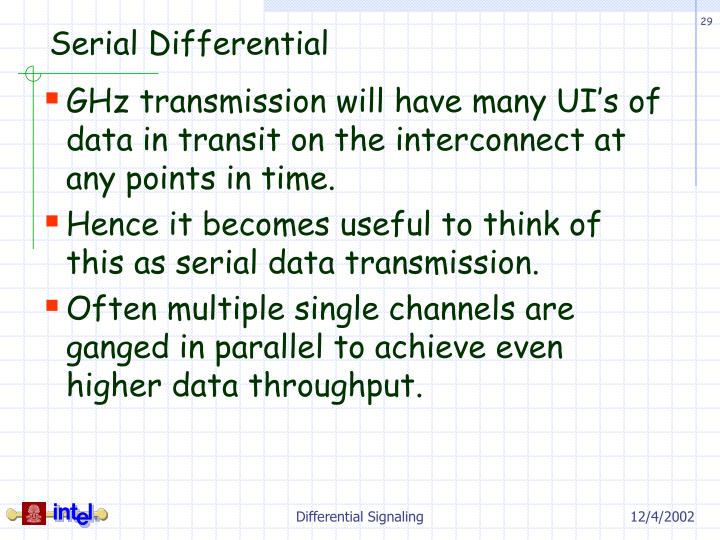 29

Serial Differential

GHz transmission will have many UI's of data in transit on the interconnect at any points in time.

Hence it becomes useful to think of this as serial data transmission.

Often multiple single channels are ganged in parallel to achieve even higher data throughput.

intel

Differential Signaling

12/4/2002